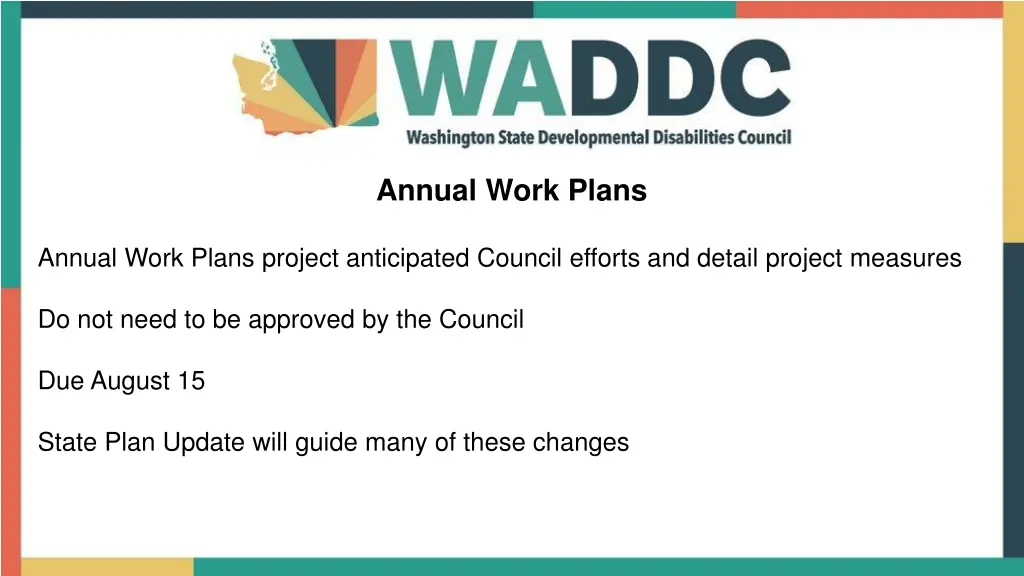 WADDC
Washington State Developmental Disabilities Council

Annual Work Plans

Annual Work Plans project anticipated Council efforts and detail project measures

Do not need to be approved by the Council

Due August 15

State Plan Update will guide many of these changes